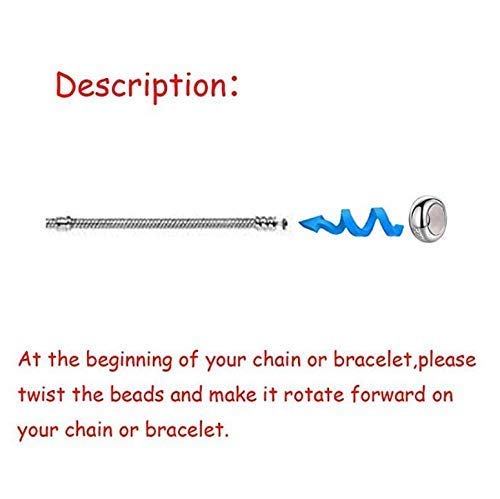 Description:

At the beginning of your chain or bracelet,please twist the beads and make it rotate forward on your chain or bracelet.